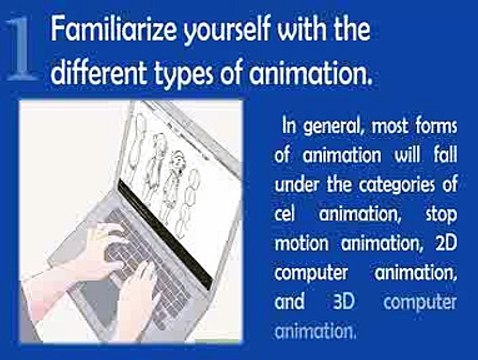 1 Familiarize yourself with the different types of animation.

In general, most forms of animation will fall under the categories of cel animation, stop motion animation, 2D computer animation, and 3D computer animation.